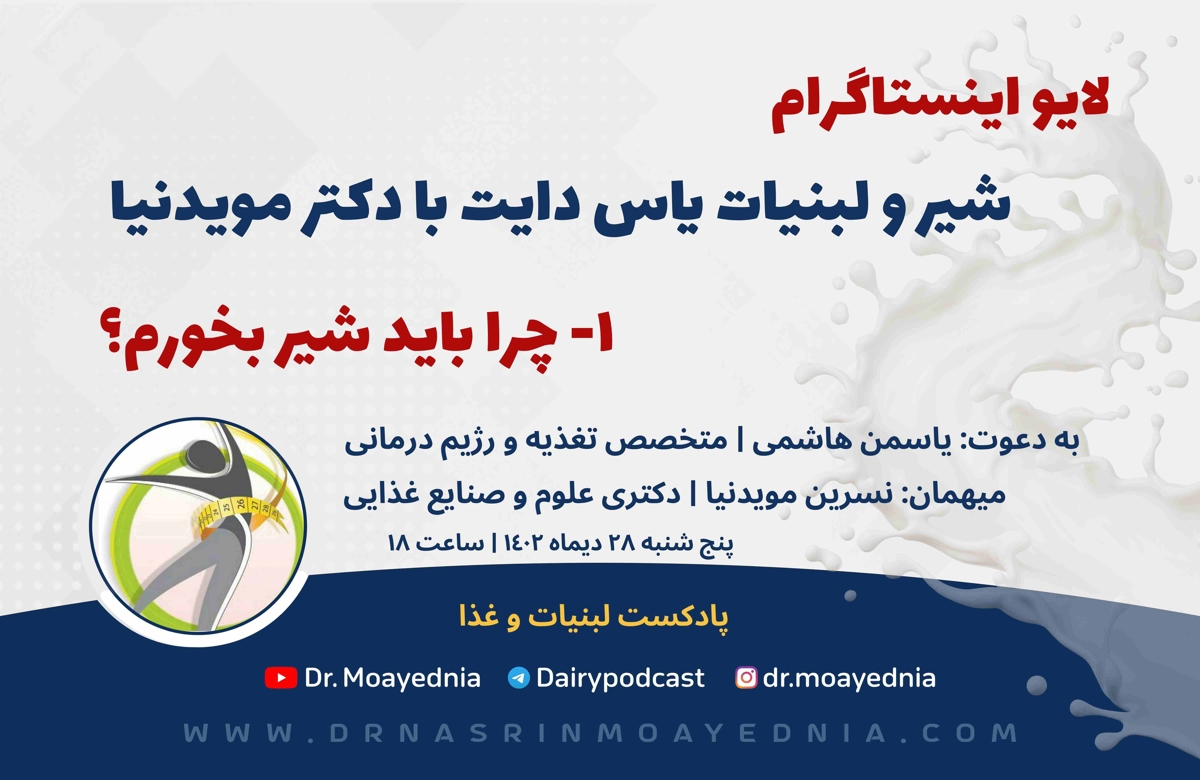 لایو اینستاگرام

شیر و لبنیات یاس دایت با دکتر مویدنیا

۱- چرا باید شیر بخورم؟

به دعوت: یاسمن هاشمی | متخصص تغذیه و رژیم درمانی

میهمان: نسرین مویدنیا | دکتری علوم و صنایع غذایی

پنج شنبه ۲۸ دیماه ۱۴۰۲ | ساعت ۱۸

پادکست لبنیات و غذا

Dr. Moayednia Dairypodcast dr.moayednia

WWW.DRNASRINMOAYEDNIA.COM